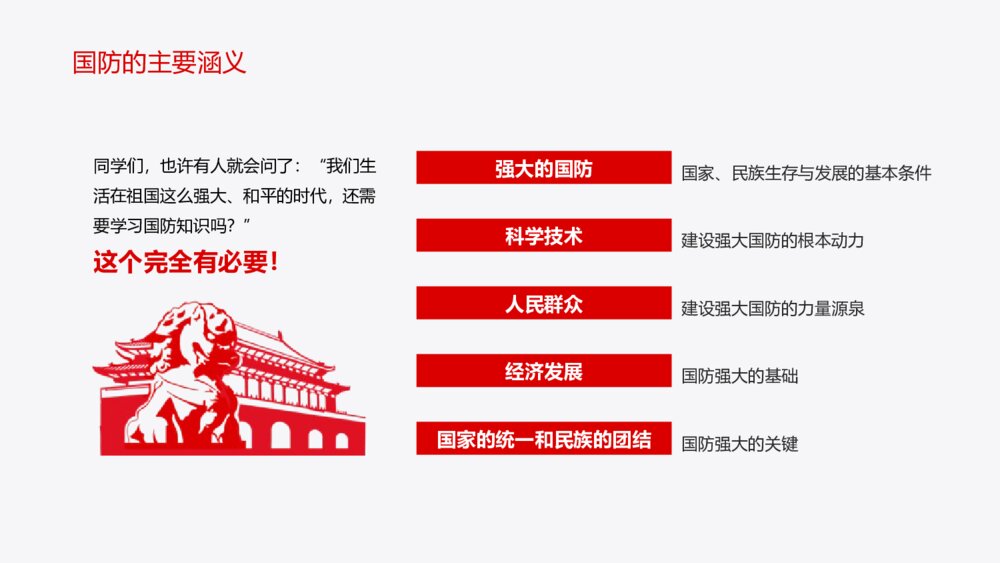 国防的主要涵义

同学们，也许有人就会问了：“我们生活在祖国这么强大、和平的时代，还需要学习国防知识吗？”

这个完全有必要！

强大的国防
国家、民族生存与发展的基本条件

科学技术
建设强大国防的根本动力

人民群众
建设强大国防的力量源泉

经济发展
国防强大的基础

国家的统一和民族的团结
国防强大的关键